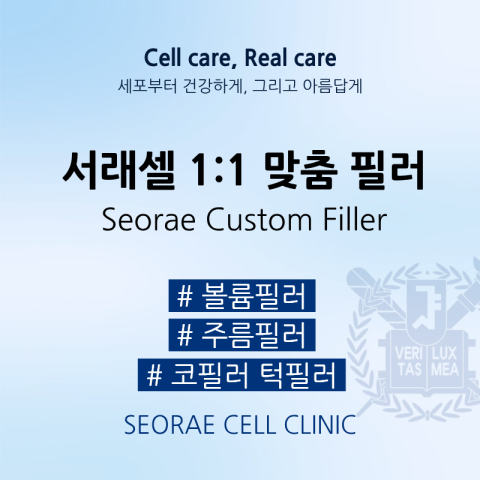 Cell care, Real care
세포부터 건강하게, 그리고 아름답게

서래셀 1:1 맞춤 필러
Seorae Custom Filler

# 볼륨필러
# 주름필러
# 코필러 턱필러

VERI TAS LUX MEA

SEORAE CELL CLINIC